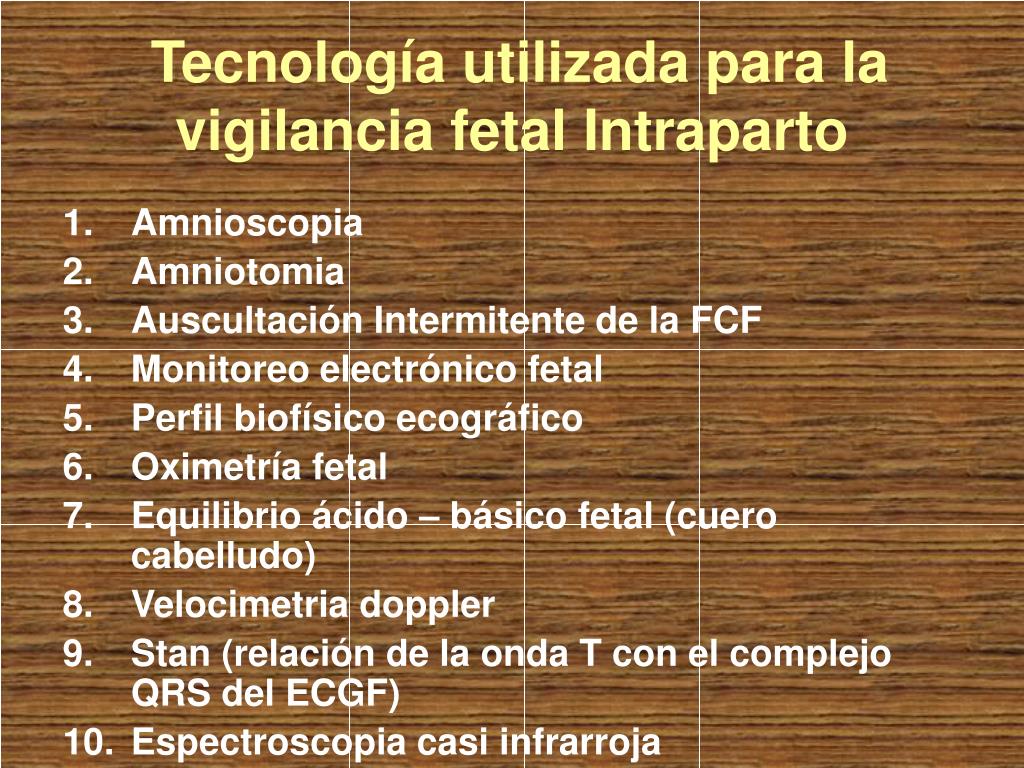 Tecnología utilizada para la vigilancia fetal Intraparto

1. Amnioscopia
2. Amniotomia
3. Auscultación Intermitente de la FCF
4. Monitoreo electrónico fetal
5. Perfil biofísico ecográfico
6. Oximetría fetal
7. Equilibrio ácido – básico fetal (cuero cabelludo)
8. Velocimetria doppler
9. Stan (relación de la onda T con el complejo QRS del ECGF)
10. Espectroscopia casi infrarroja